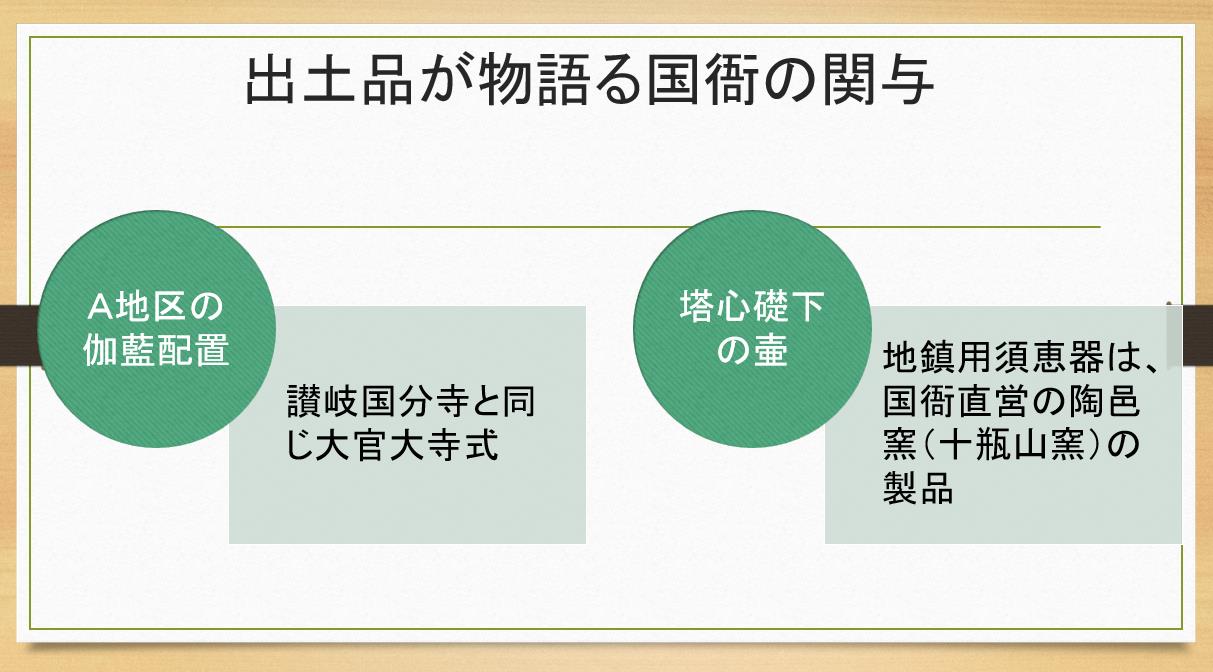 出土品が物語る国衙の関与

A地区の伽藍配置

讃岐国分寺と同じ大官大寺式

塔心礎下の壷

地鎮用須恵器は、国衙直営の陶邑窯（十瓶山窯）の製品